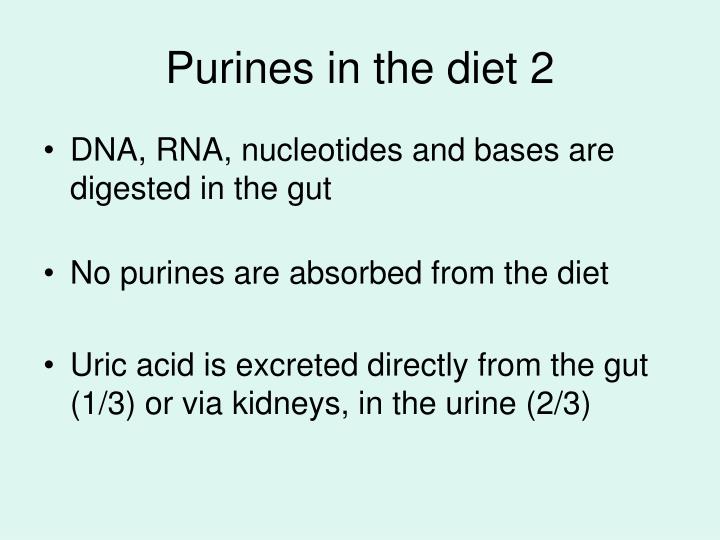 Purines in the diet 2

• DNA, RNA, nucleotides and bases are digested in the gut

• No purines are absorbed from the diet

• Uric acid is excreted directly from the gut (1/3) or via kidneys, in the urine (2/3)